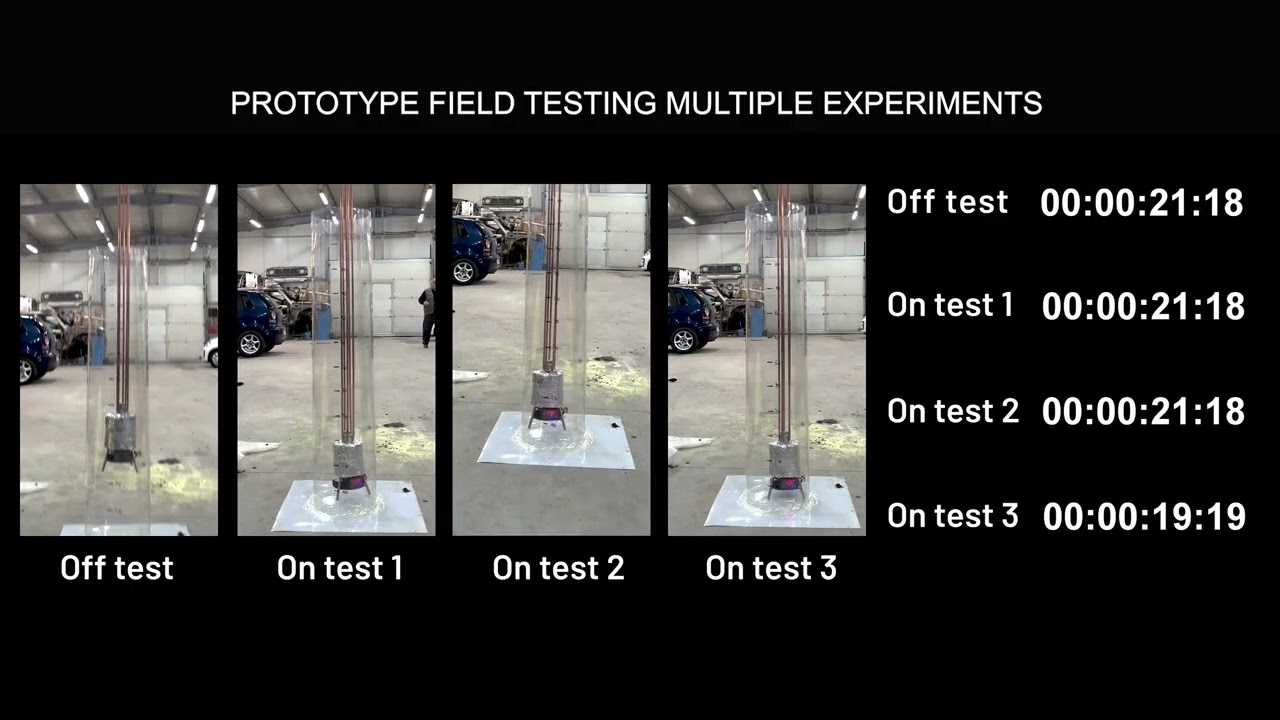 PROTOTYPE FIELD TESTING MULTIPLE EXPERIMENTS

Off test

On test 1

On test 2

On test 3

Off test 00:00:21:18

On test 1 00:00:21:18

On test 2 00:00:21:18

On test 3 00:00:19:19